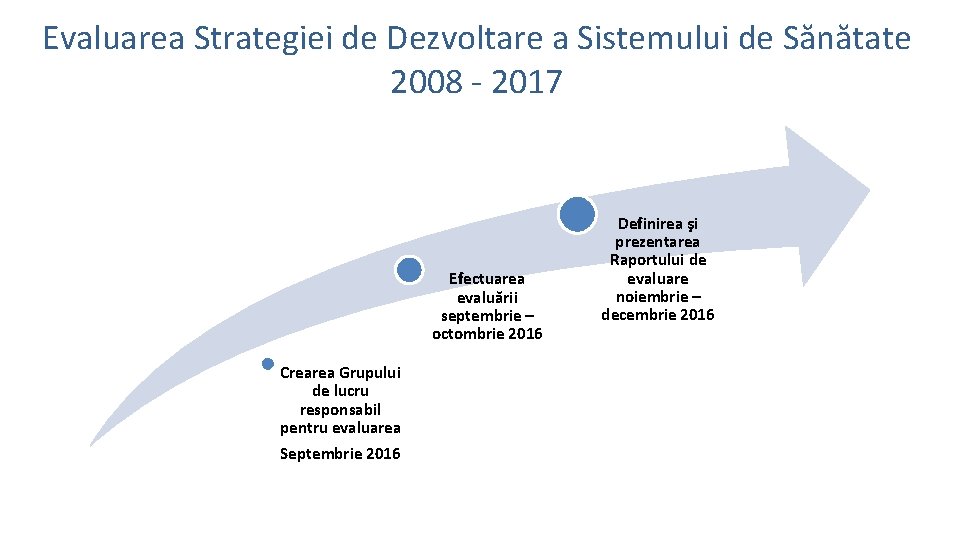 Evaluarea Strategiei de Dezvoltare a Sistemului de Sănătate 2008 - 2017

Crearea Grupului de lucru responsabil pentru evaluarea

Septembrie 2016

Efectuarea evaluării septembrie – octombrie 2016

Definirea şi prezentarea Raportului de evaluare noiembrie – decembrie 2016